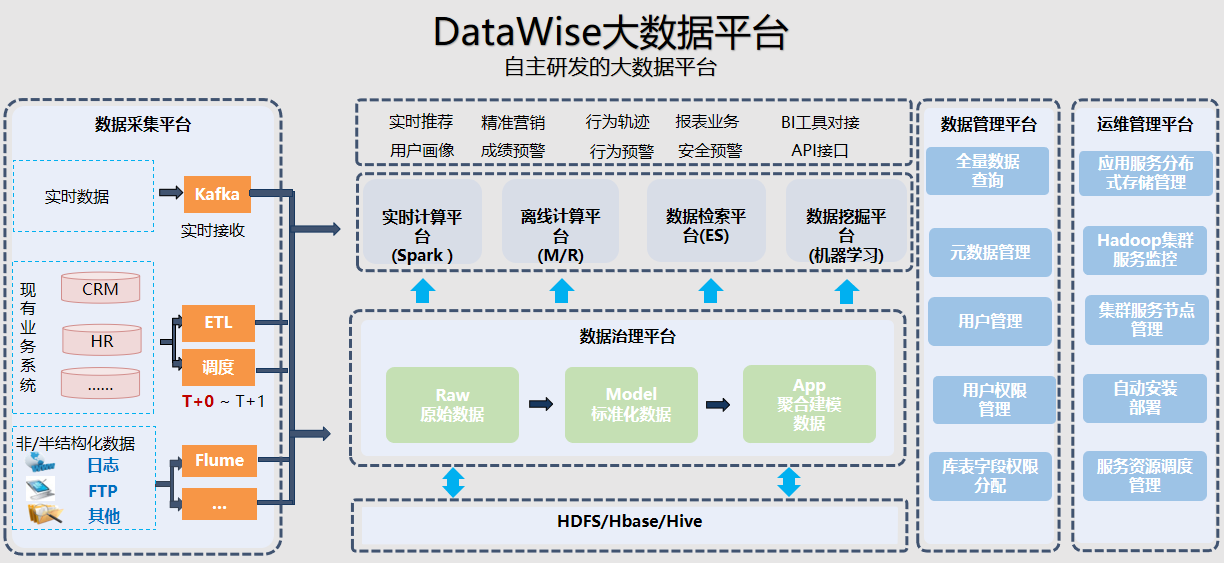 DataWise大数据平台
自主研发的大数据平台

数据采集平台

实时数据

Kafka

实时接收

现有业务系统

CRM

HR

......

ETL

调度

T+0 ~ T+1

非/半结构化数据

日志

FTP

其他

Flume

...

实时推荐 精准营销 行为轨迹 报表业务 BI工具对接
用户画像 成绩预警 行为预警 安全预警 API接口

实时计算平台 (Spark )

离线计算平台 (M/R)

数据检索平台(ES)

数据挖掘平台 (机器学习)

数据治理平台

Raw 原始数据

Model 标准化数据

App 聚合建模数据

HDFS/Hbase/Hive

数据管理平台

全量数据查询

元数据管理

用户管理

用户权限管理

库表字段权限分配

运维管理平台

应用服务分布式存储管理

Hadoop集群服务监控

集群服务节点管理

自动安装部署

服务资源调度管理